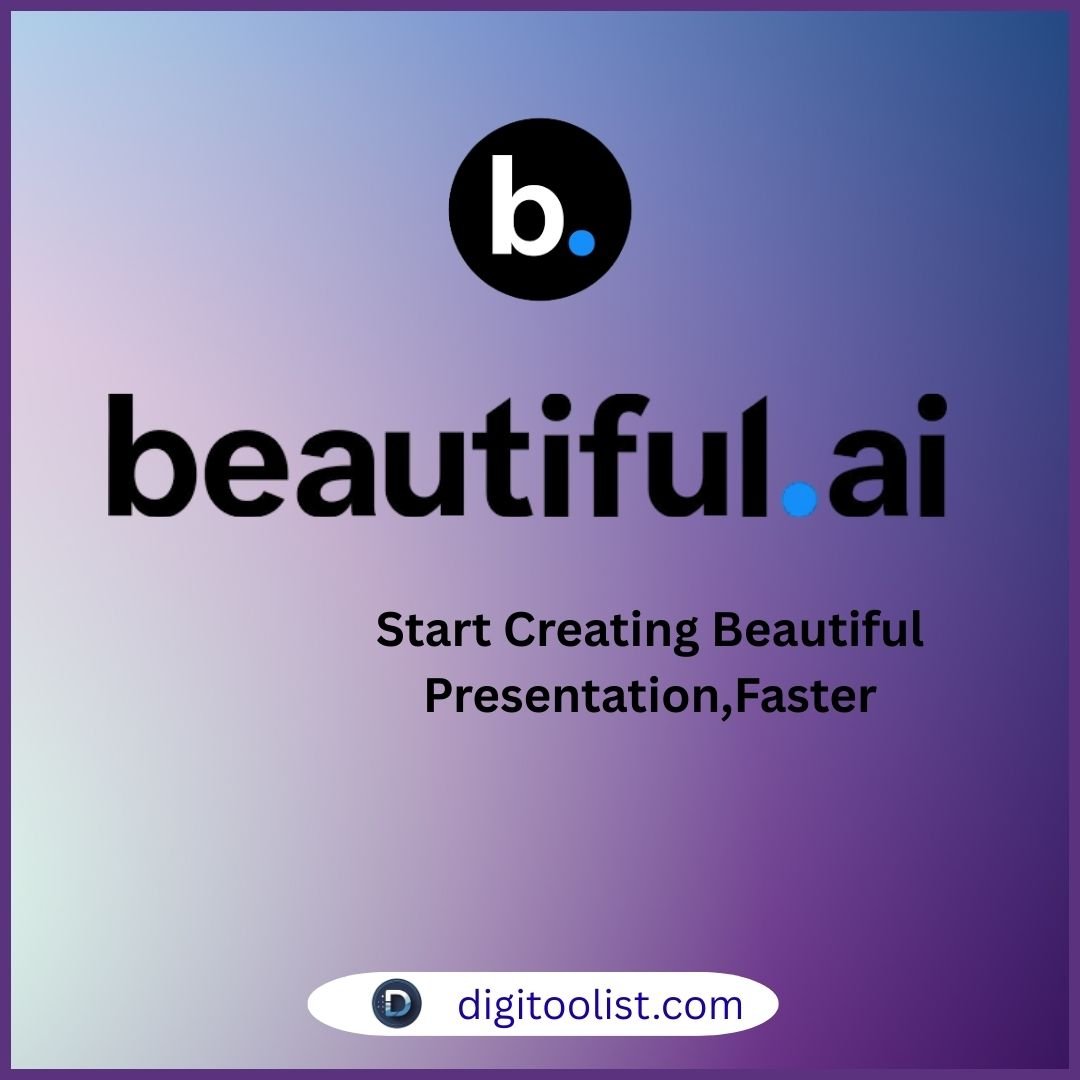 b.

beautiful.ai

Start Creating Beautiful Presentation,Faster

D digitoolist.com